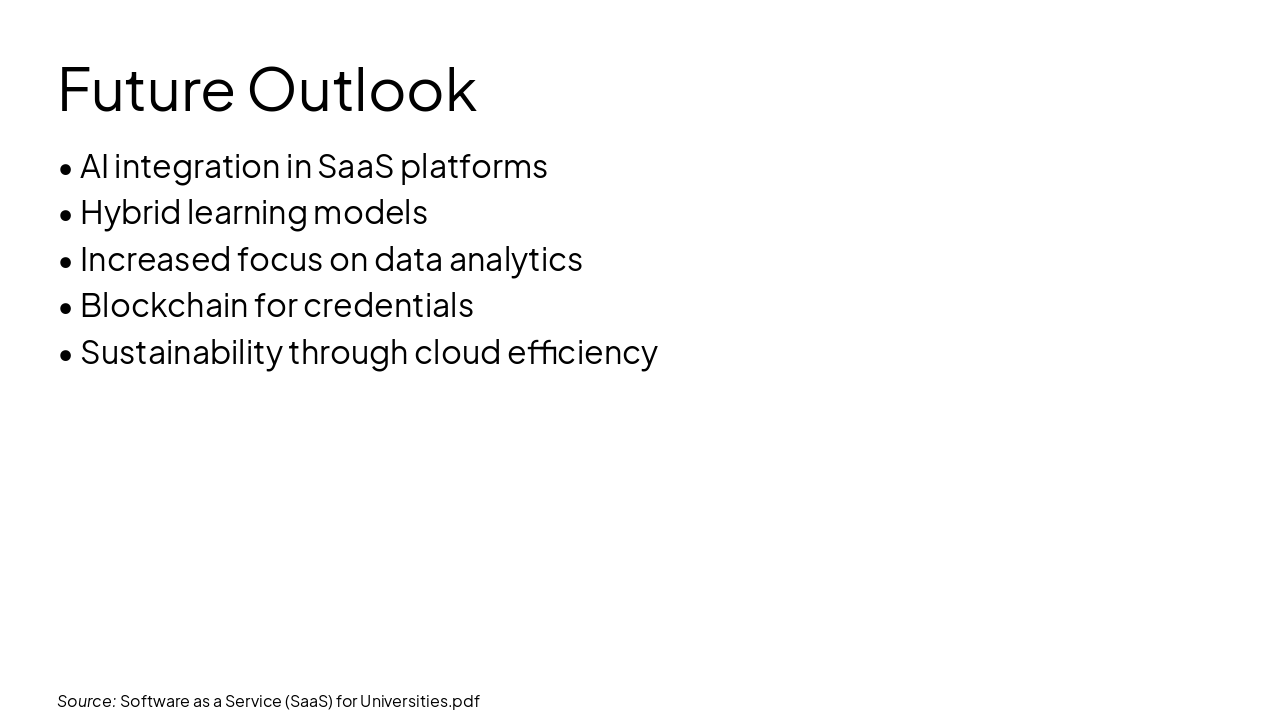 Future Outlook

• AI integration in SaaS platforms
• Hybrid learning models
• Increased focus on data analytics
• Blockchain for credentials
• Sustainability through cloud efficiency

Source: Software as a Service (SaaS) for Universities.pdf